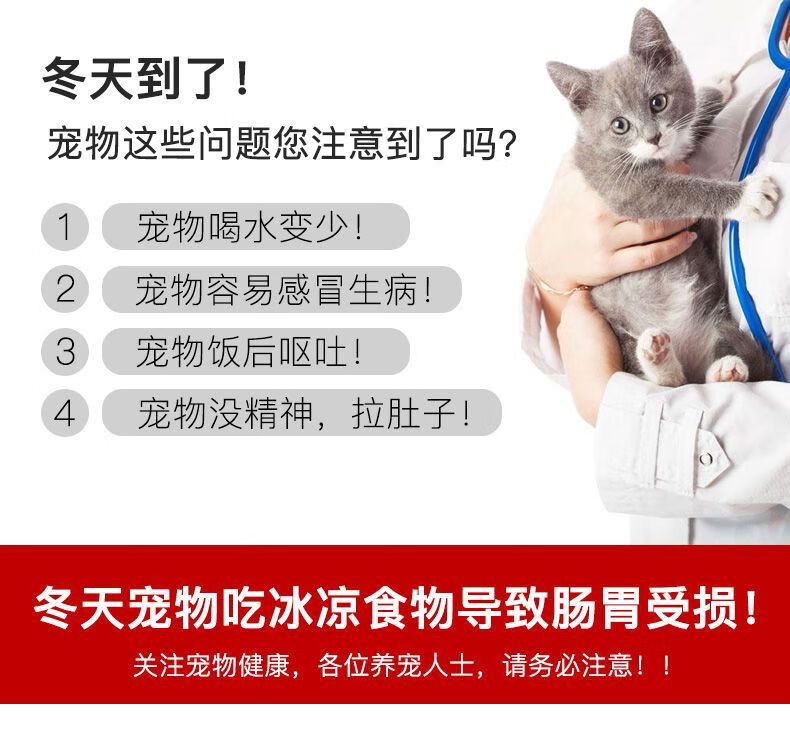 冬天到了！

宠物这些问题您注意到了吗？

1 宠物喝水变少！

2 宠物容易感冒生病！

3 宠物饭后呕吐！

4 宠物没精神，拉肚子！

冬天宠物吃冰凉食物导致肠胃受损！

关注宠物健康，各位养宠人士，请务必注意！！